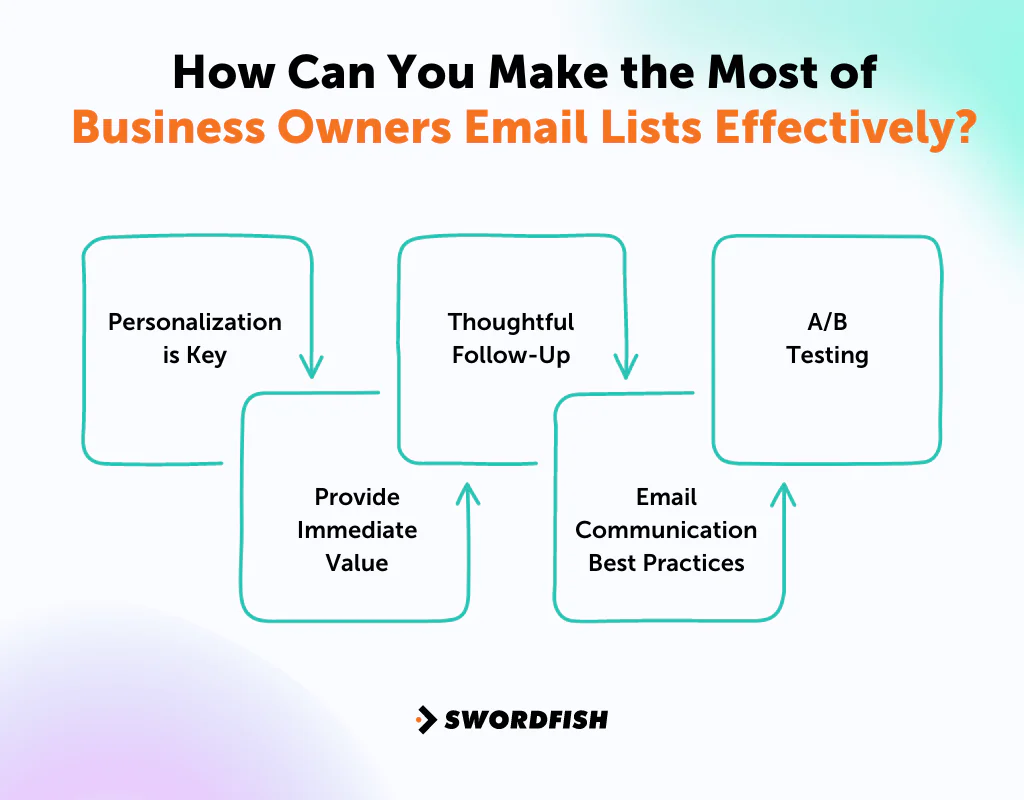 How Can You Make the Most of
Business Owners Email Lists Effectively?

Personalization is Key

Provide Immediate Value

Thoughtful Follow-Up

Email Communication Best Practices

A/B Testing

SWORDFISH